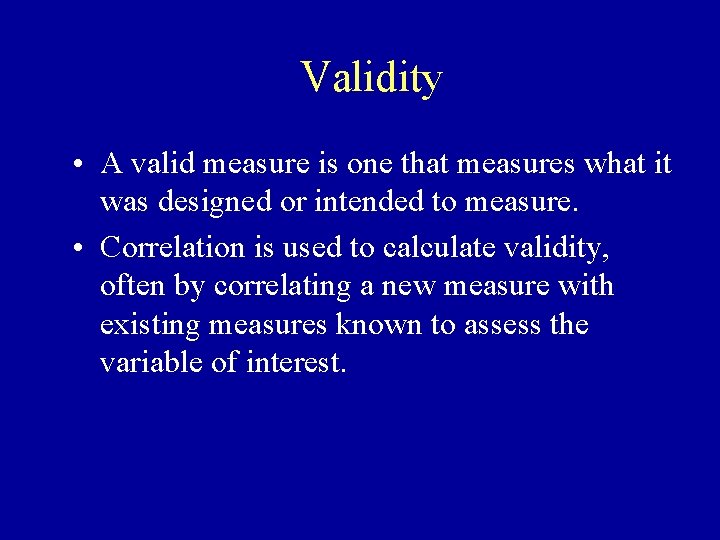 Validity

• A valid measure is one that measures what it was designed or intended to measure.

• Correlation is used to calculate validity, often by correlating a new measure with existing measures known to assess the variable of interest.